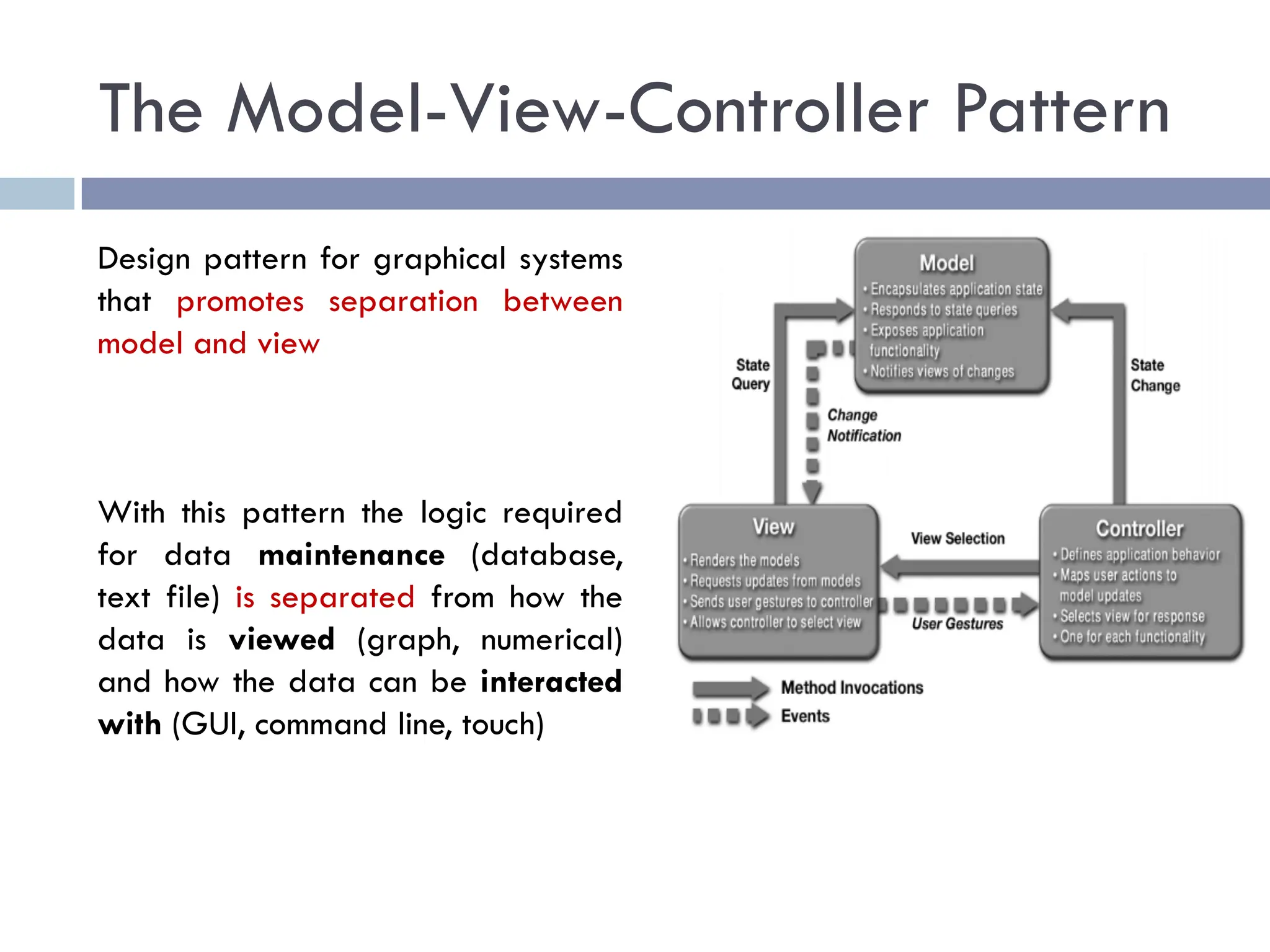 The Model-View-Controller Pattern

Design pattern for graphical systems that promotes separation between model and view

With this pattern the logic required for data maintenance (database, text file) is separated from how the data is viewed (graph, numerical) and how the data can be interacted with (GUI, command line, touch)

Model
• Encapsulates application state
• Responds to state queries
• Exposes application functionality
• Notifies views of changes

State Query

State Change

Change Notification

View
• Renders the models
• Requests updates from models
• Sends user gestures to controller
• Allows controller to select view

View Selection

User Gestures

Controller
• Defines application behavior
• Maps user actions to model updates
• Selects view for response
• One for each functionality

Method Invocations
Events